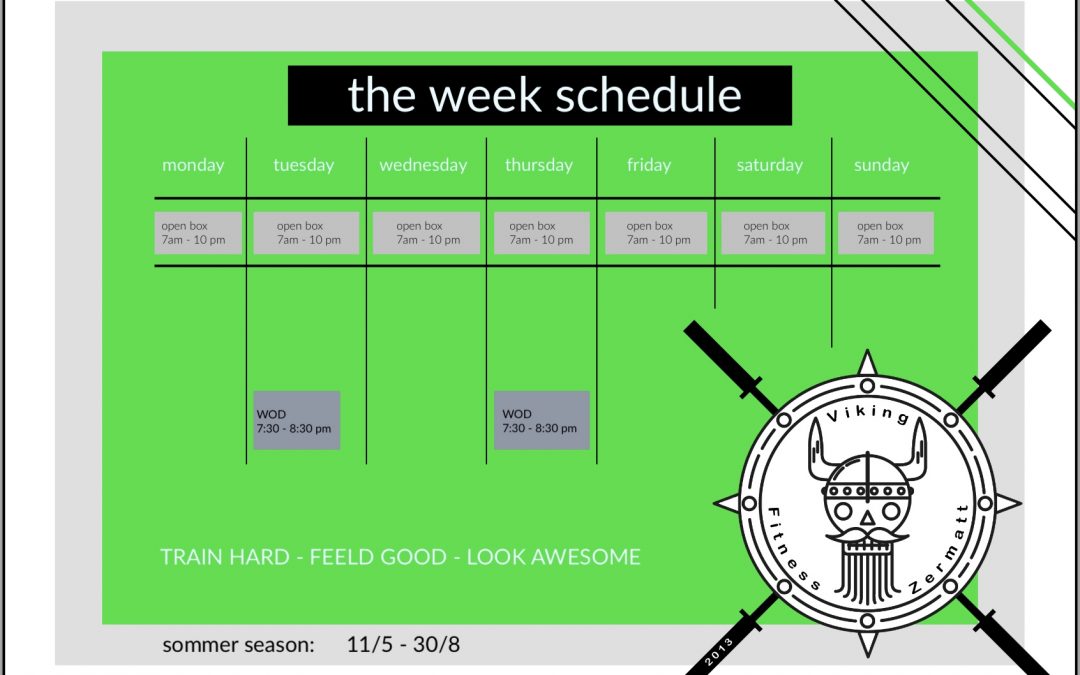 the week schedule

| monday | tuesday | wednesday | thursday | friday | saturday | sunday |
|---|---|---|---|---|---|---|
| open box 7am - 10 pm | open box 7am - 10 pm | open box 7am - 10 pm | open box 7am - 10 pm | open box 7am - 10 pm | open box 7am - 10 pm | open box 7am - 10 pm |
| | WOD 7:30 - 8:30 pm | | WOD 7:30 - 8:30 pm | | | |

TRAIN HARD - FEELD GOOD - LOOK AWESOME

sommer season: 11/5 - 30/8

Viking Fitness Zermatt

2013